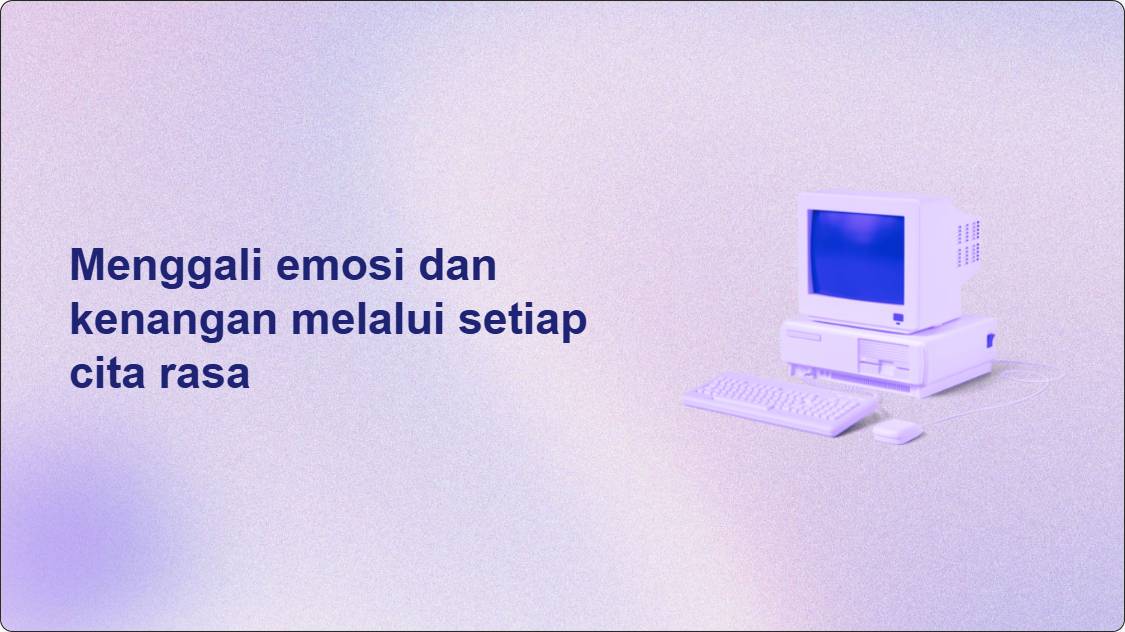 Menggali emosi dan kenangan melalui setiap cita rasa